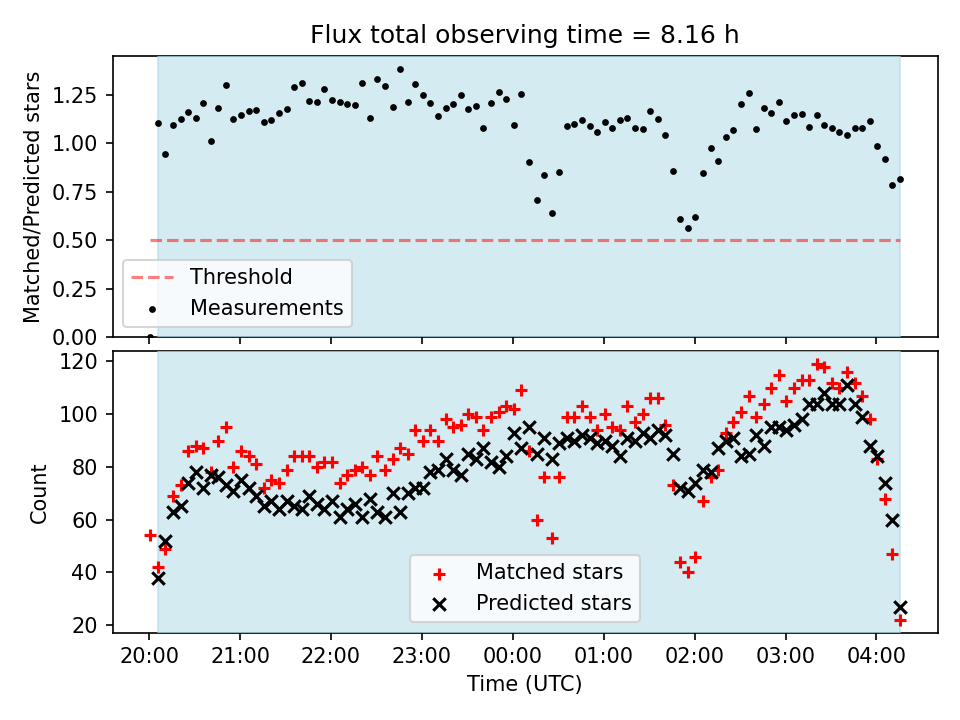 Flux total observing time = 8.16 h

Matched/Predicted stars

1.25
1.00
0.75
0.50
0.25
0.00

Threshold
Measurements

Count

120
100
80
60
40
20

Matched stars
Predicted stars

20:00
21:00
22:00
23:00
00:00
01:00
02:00
03:00
04:00

Time (UTC)